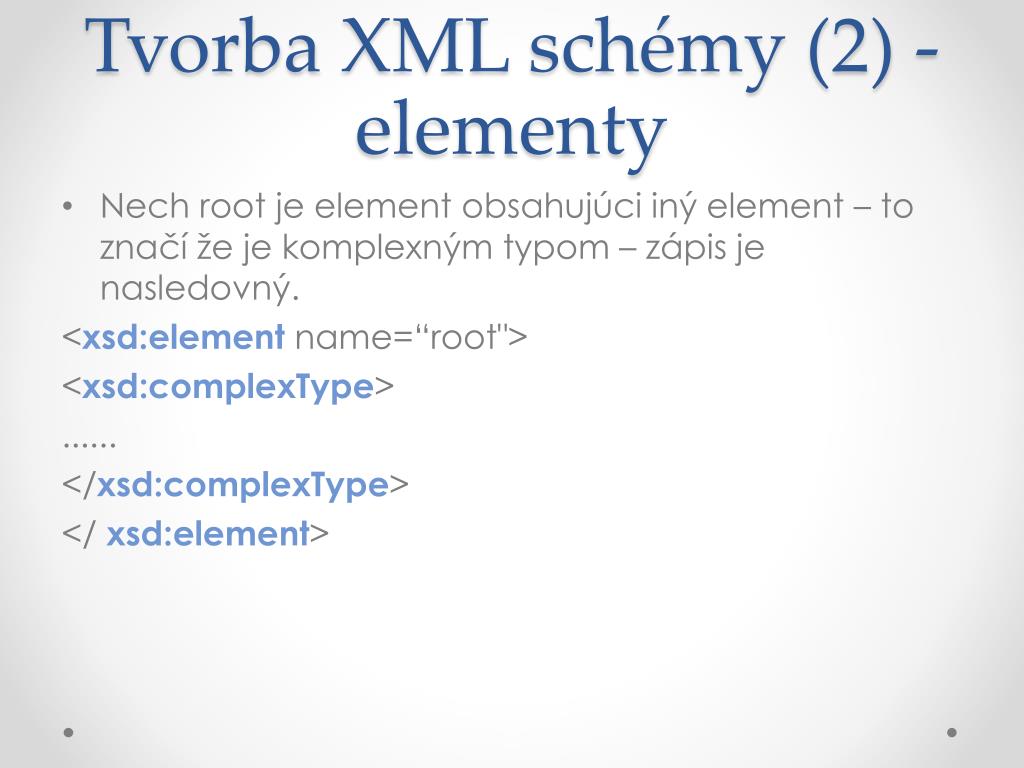 Tvorba XML schémy (2) - elementy

• Nech root je element obsahujúci iný element – to značí že je komplexným typom – zápis je nasledovný.

<xsd:element name=“root">

<xsd:complexType>

......

</xsd:complexType>

</ xsd:element>